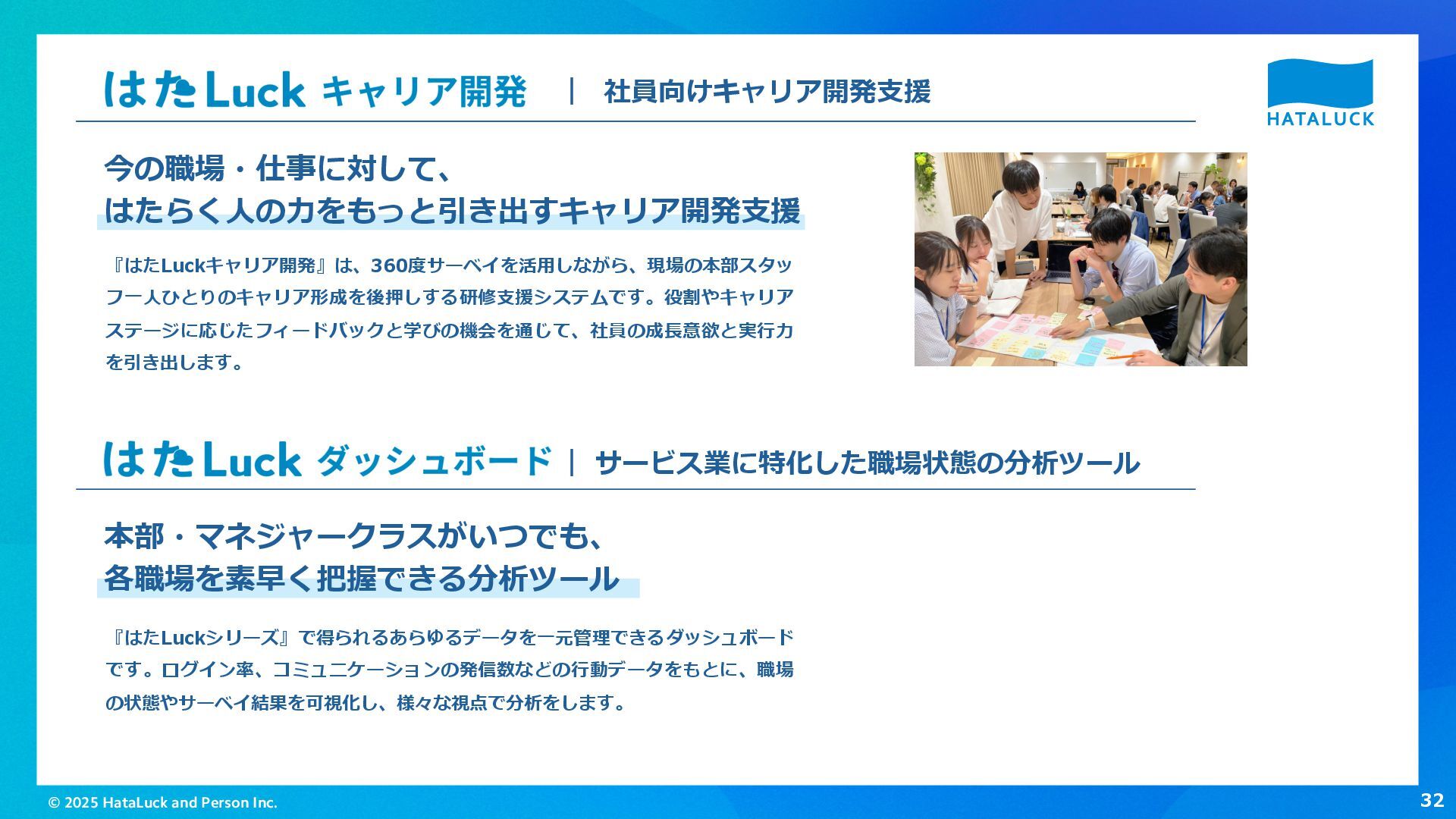 はたLuck キャリア開発 | 社員向けキャリア開発支援

HATALUCK

今の職場・仕事に対して、
はたらく人の力をもっと引き出すキャリア開発支援

『はたLuckキャリア開発』は、360度サーベイを活用しながら、現場の本部スタッフ一人ひとりのキャリア形成を後押しする研修支援システムです。役割やキャリアステージに応じたフィードバックと学びの機会を通じて、社員の成長意欲と実行力を引き出します。

はたLuck ダッシュボード | サービス業に特化した職場状態の分析ツール

本部・マネジャークラスがいつでも、
各職場を素早く把握できる分析ツール

『はたLuckシリーズ』で得られるあらゆるデータを一元管理できるダッシュボードです。ログイン率、コミュニケーションの発信数などの行動データをもとに、職場の状態やサーベイ結果を可視化し、様々な視点で分析をします。

© 2025 HataLuck and Person Inc.

32